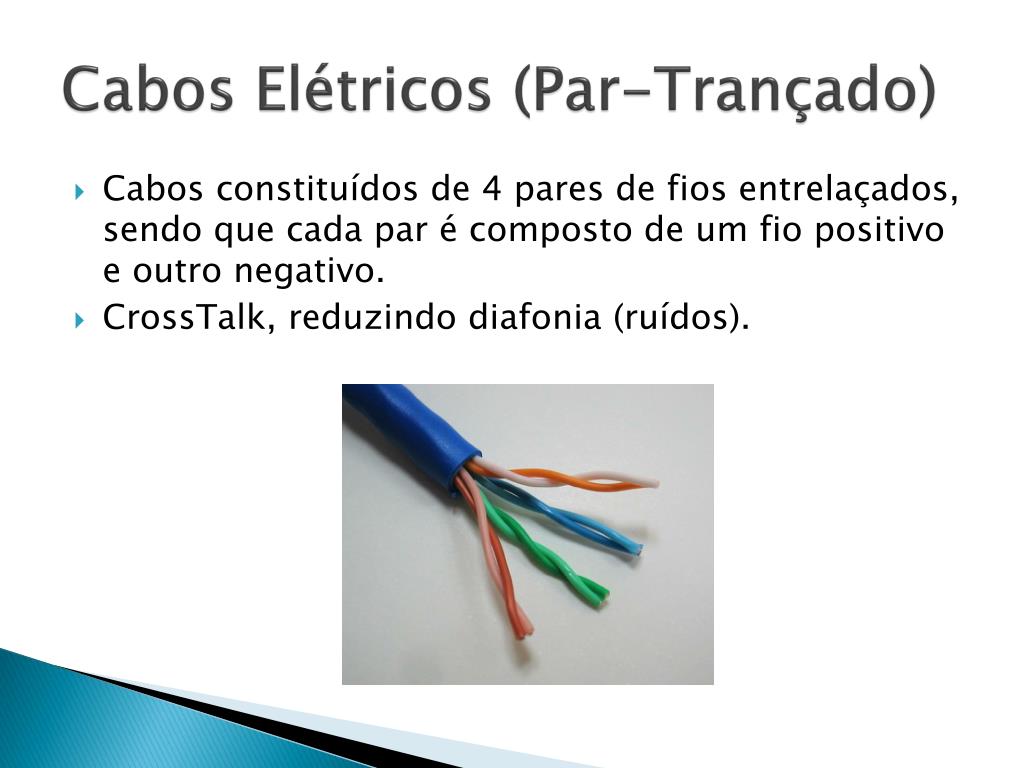 Cabos Elétricos (Par-Trançado)

Cabos constituídos de 4 pares de fios entrelaçados, sendo que cada par é composto de um fio positivo e outro negativo.

CrossTalk, reduzindo diafonia (ruídos).